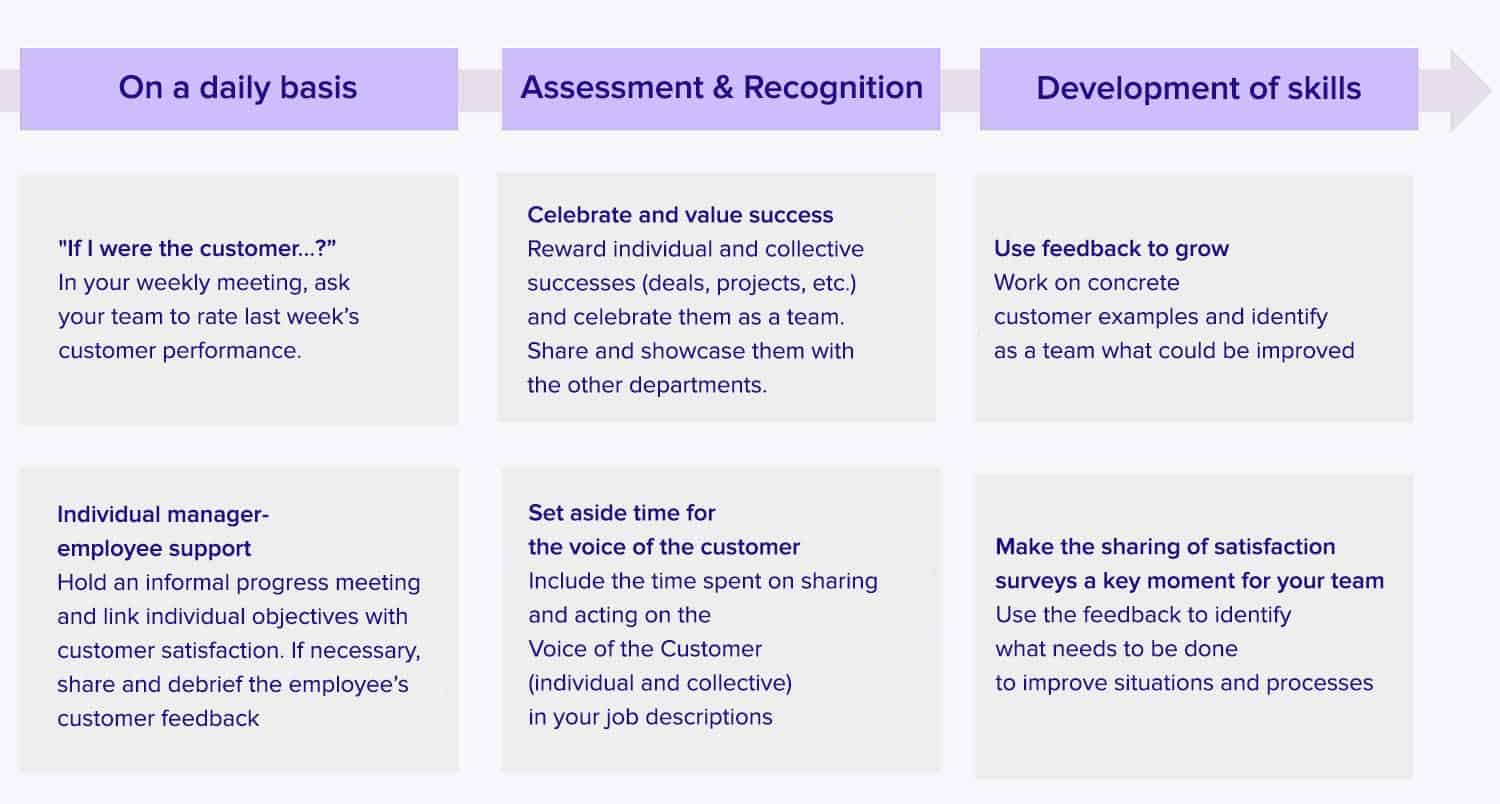 On a daily basis

"If I were the customer...?"
In your weekly meeting, ask your team to rate last week's customer performance.

Individual manager-employee support
Hold an informal progress meeting and link individual objectives with customer satisfaction. If necessary, share and debrief the employee's customer feedback

Assessment & Recognition

Celebrate and value success
Reward individual and collective successes (deals, projects, etc.) and celebrate them as a team. Share and showcase them with the other departments.

Set aside time for the voice of the customer
Include the time spent on sharing and acting on the Voice of the Customer (individual and collective) in your job descriptions

Development of skills

Use feedback to grow
Work on concrete customer examples and identify as a team what could be improved

Make the sharing of satisfaction surveys a key moment for your team
Use the feedback to identify what needs to be done to improve situations and processes